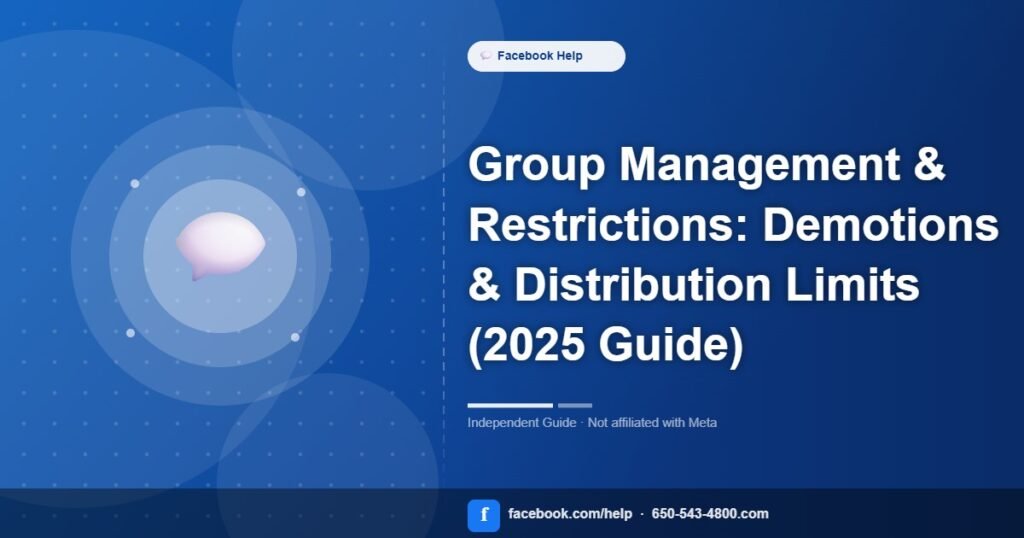 Facebook Help

Group Management & Restrictions: Demotions & Distribution Limits (2025 Guide)

Independent Guide · Not affiliated with Meta

f facebook.com/help · 650-543-4800.com